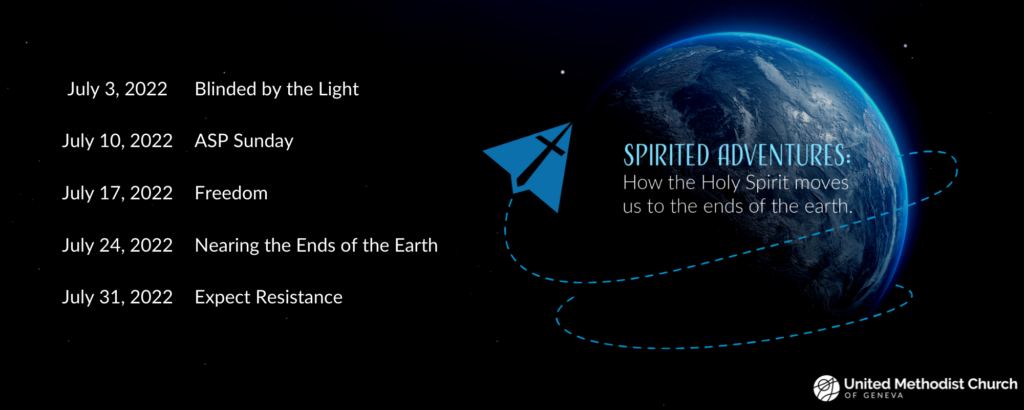 July 3, 2022 Blinded by the Light

July 10, 2022 ASP Sunday

July 17, 2022 Freedom

July 24, 2022 Nearing the Ends of the Earth

July 31, 2022 Expect Resistance

SPIRITED ADVENTURES:
How the Holy Spirit moves us to the ends of the earth.

United Methodist Church
OF GENEVA